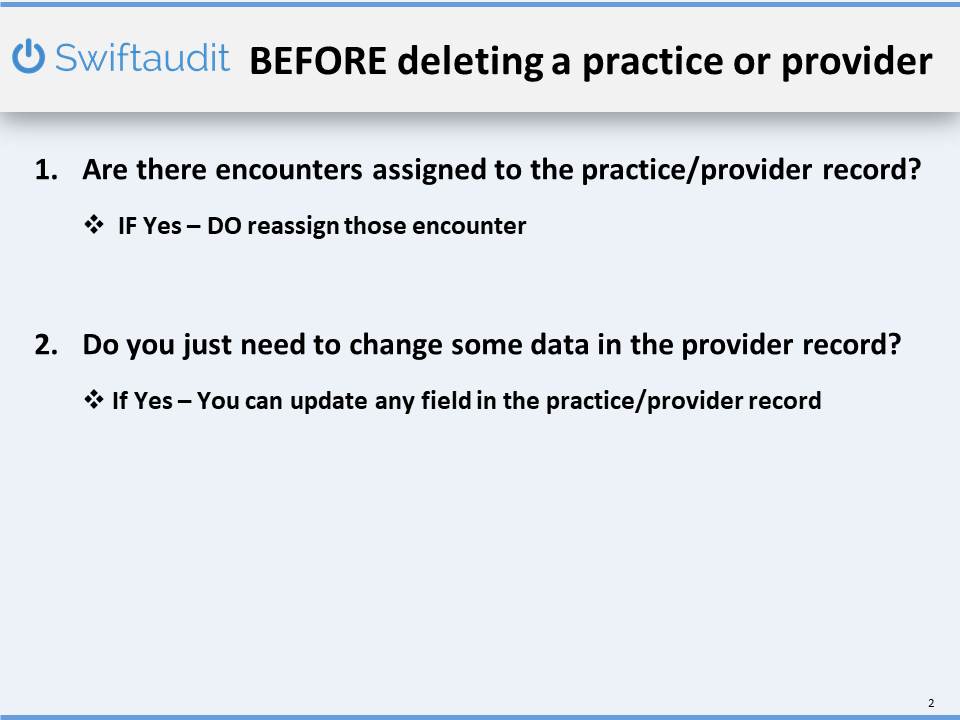 Swiftaudit BEFORE deleting a practice or provider

1. Are there encounters assigned to the practice/provider record?

❖ IF Yes – DO reassign those encounter

2. Do you just need to change some data in the provider record?

❖ If Yes – You can update any field in the practice/provider record

2